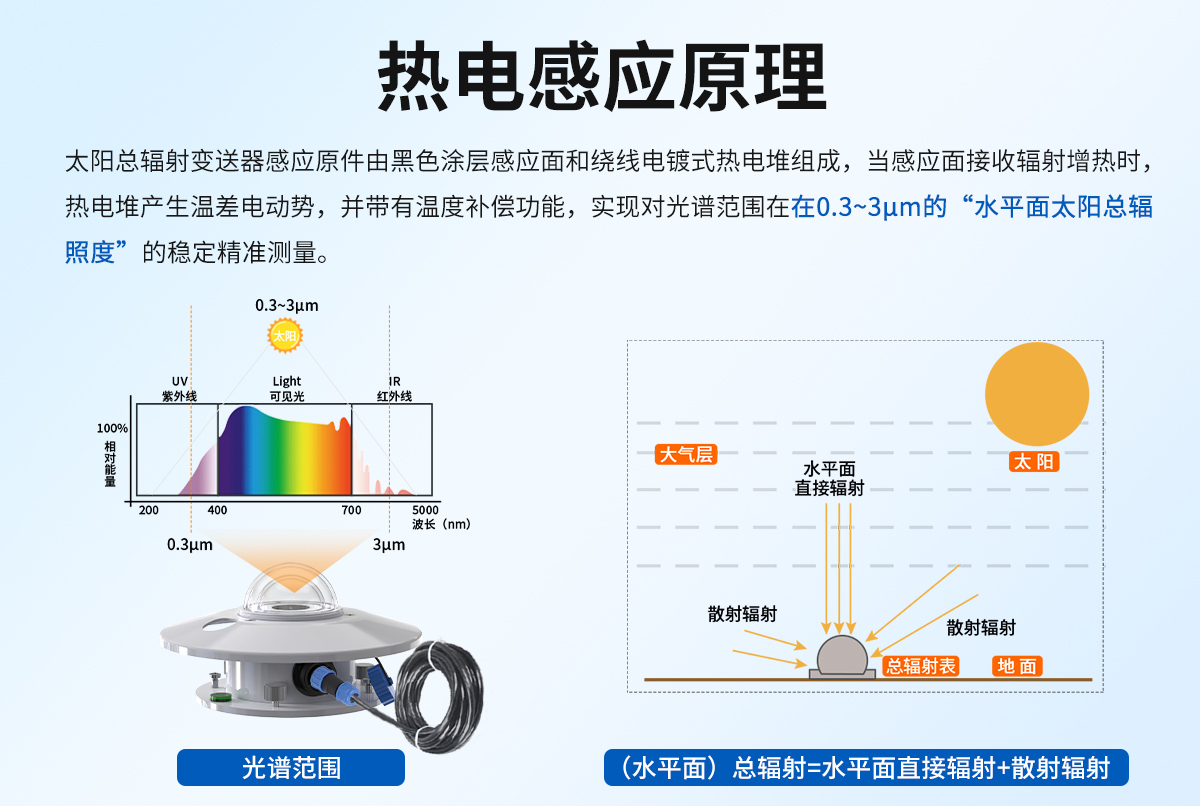 热电感应原理

太阳总辐射变送器感应原件由黑色涂层感应面和绕线电镀式热电堆组成，当感应面接收辐射增热时，热电堆产生温差电动势，并带有温度补偿功能，实现对光谱范围在在0.3~3μm的“水平面太阳总辐照度”的稳定精准测量。

0.3~3μm
太阳
UV
紫外线
Light
可见光
IR
红外线
100%
相对能量
200
400
700
5000
波长（nm）
0.3μm
3μm

光谱范围

大气层
太阳
水平面
直接辐射
散射辐射
散射辐射
总辐射表
地面

（水平面）总辐射=水平面直接辐射+散射辐射